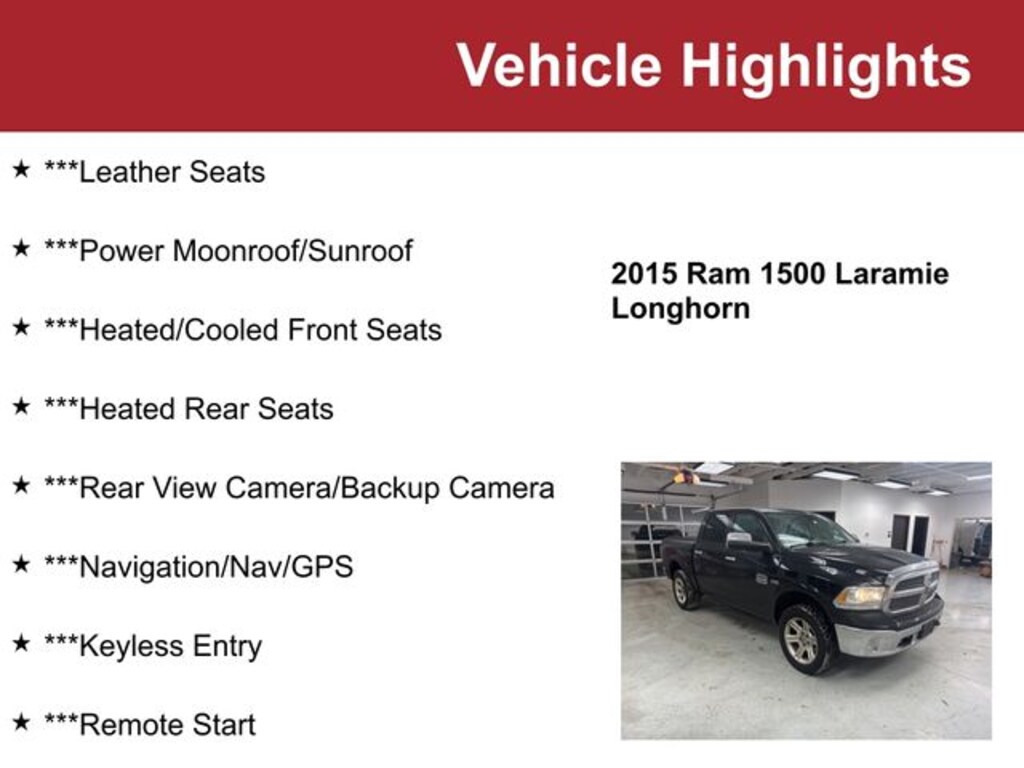 Vehicle Highlights

★ ***Leather Seats

★ ***Power Moonroof/Sunroof

★ ***Heated/Cooled Front Seats

★ ***Heated Rear Seats

★ ***Rear View Camera/Backup Camera

★ ***Navigation/Nav/GPS

★ ***Keyless Entry

★ ***Remote Start

2015 Ram 1500 Laramie Longhorn